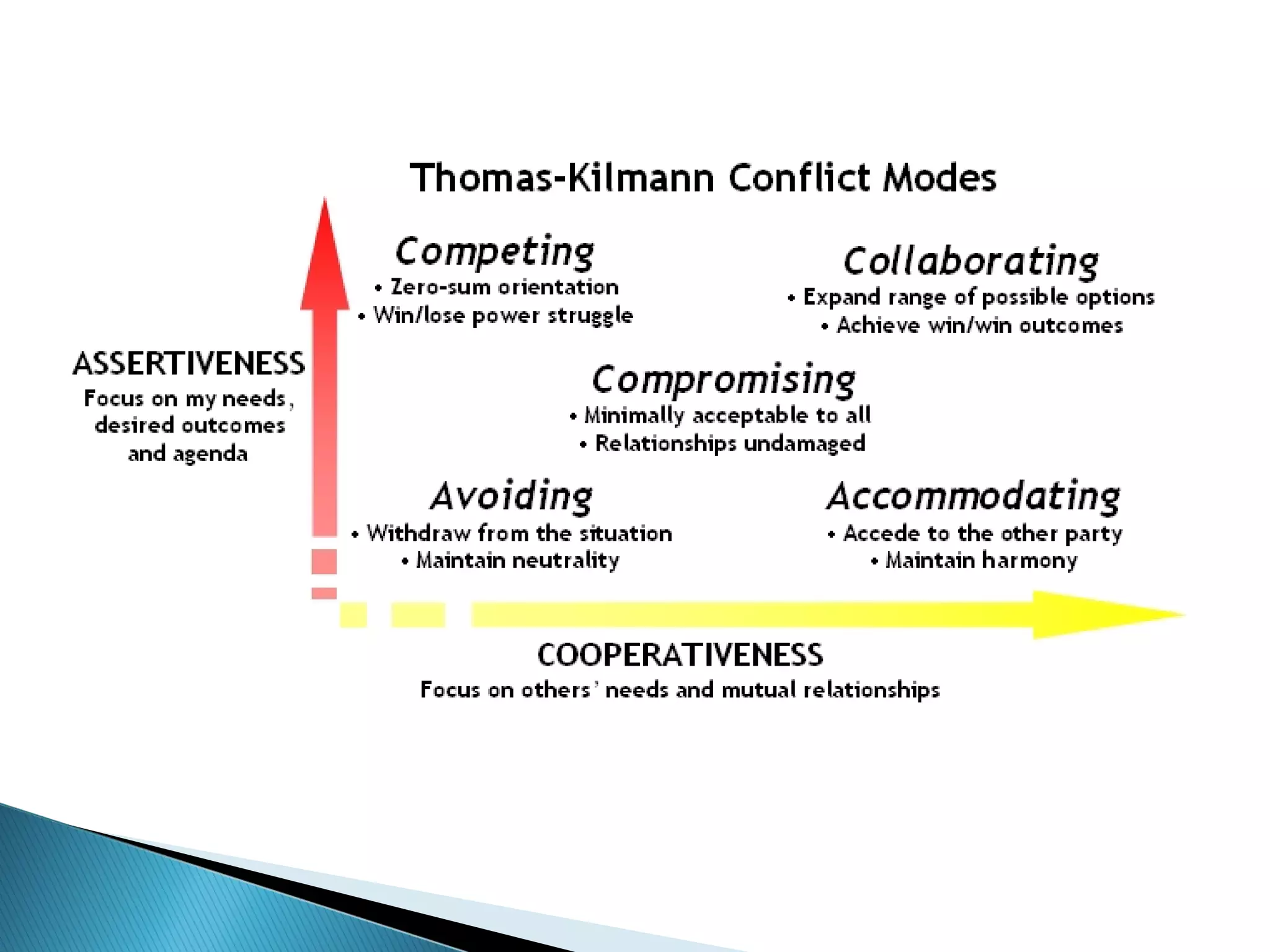 Thomas-Kilmann Conflict Modes

Competing
• Zero-sum orientation
• Win/lose power struggle

Collaborating
• Expand range of possible options
• Achieve win/win outcomes

ASSERTIVENESS
Focus on my needs, desired outcomes and agenda

Compromising
• Minimally acceptable to all
• Relationships undamaged

Avoiding
• Withdraw from the situation
• Maintain neutrality

Accommodating
• Accede to the other party
• Maintain harmony

COOPERATIVENESS
Focus on others' needs and mutual relationships